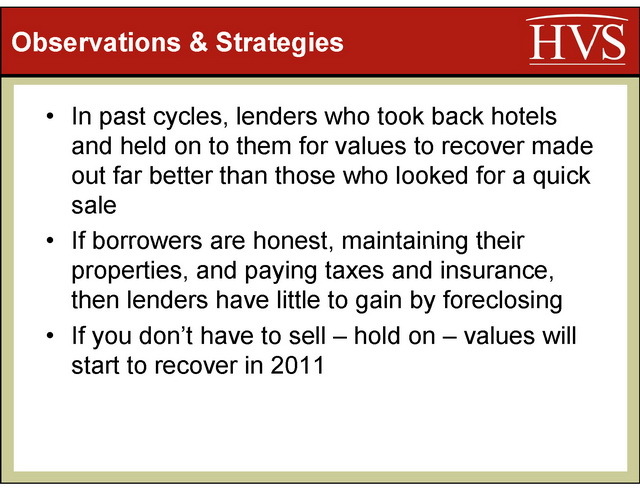 Observations & Strategies

HVS

• In past cycles, lenders who took back hotels and held on to them for values to recover made out far better than those who looked for a quick sale

• If borrowers are honest, maintaining their properties, and paying taxes and insurance, then lenders have little to gain by foreclosing

• If you don’t have to sell – hold on – values will start to recover in 2011